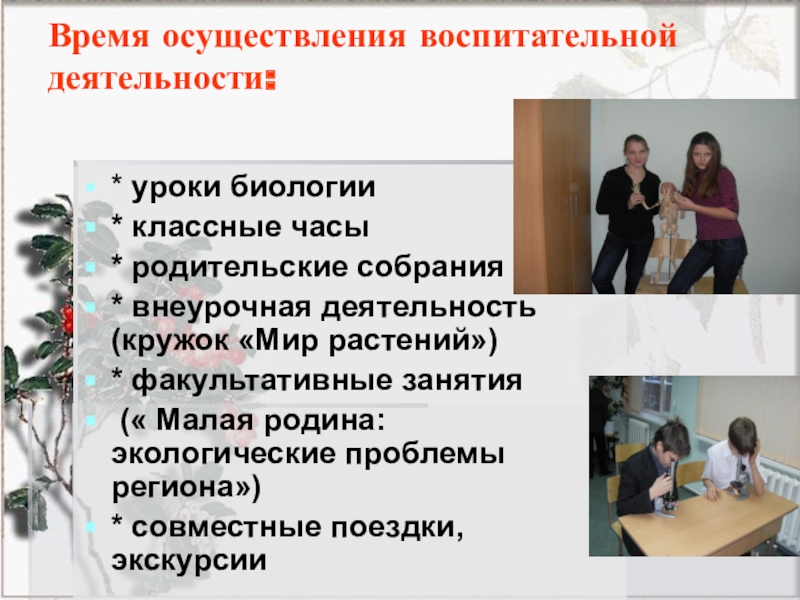 Время осуществления воспитательной деятельности:

* уроки биологии
* классные часы
* родительские собрания
* внеурочная деятельность (кружок «Мир растений»)
* факультативные занятия
(« Малая родина: экологические проблемы региона»)
* совместные поездки, экскурсии